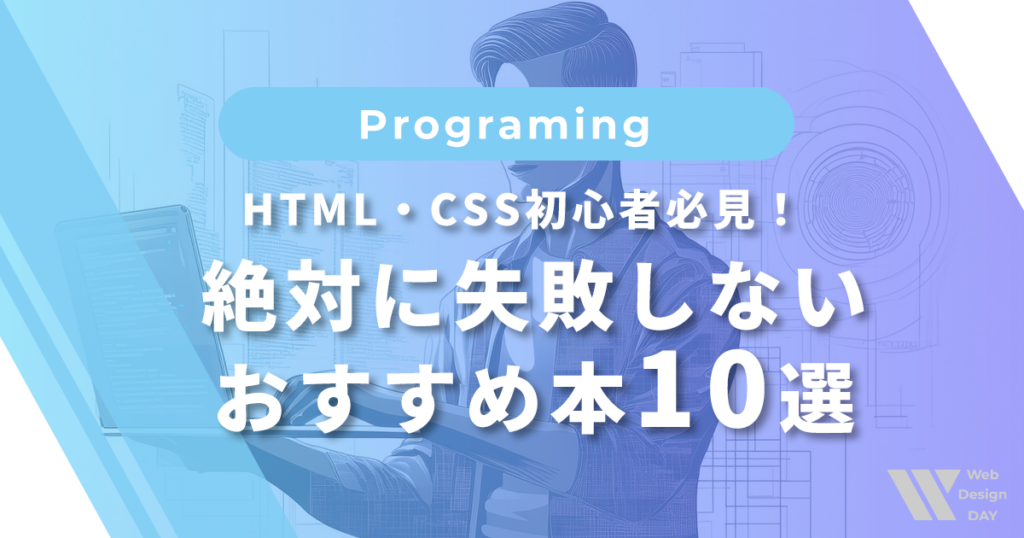 Programing

HTML・CSS初心者必見！

絶対に失敗しない
おすすめ本10選

Web
Design
DAY